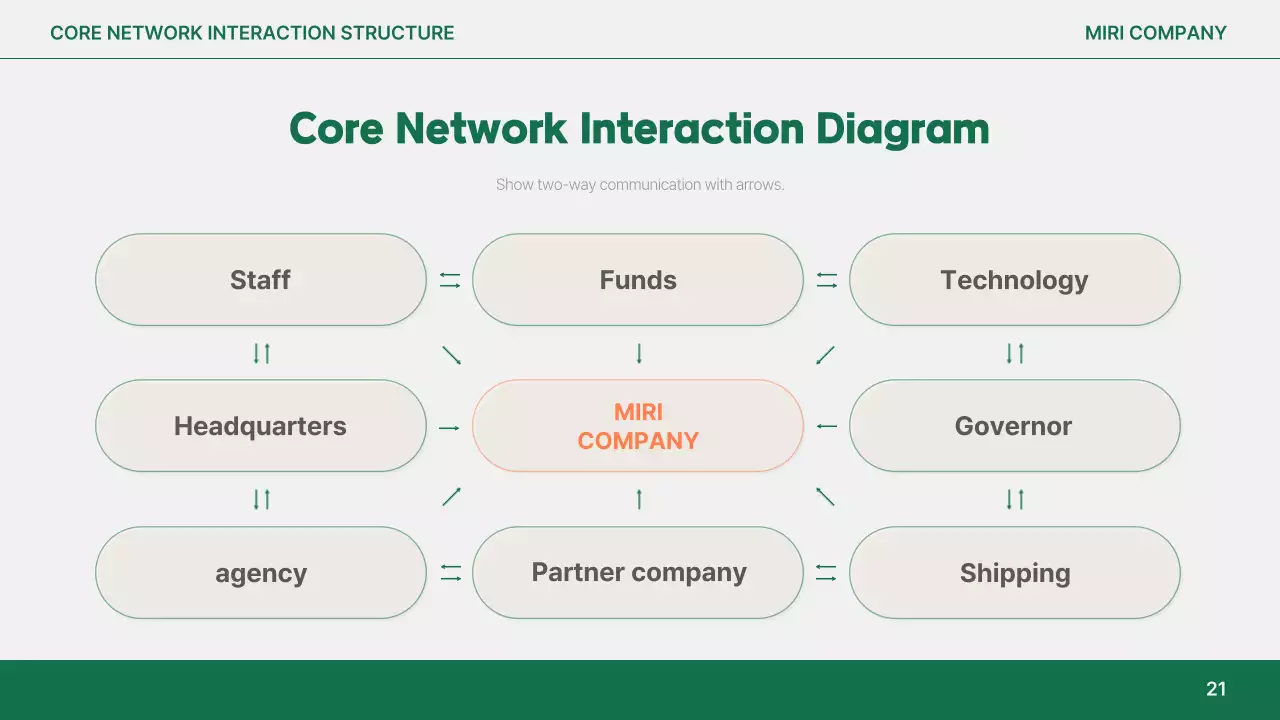 CORE NETWORK INTERACTION STRUCTURE

MIRI COMPANY

Core Network Interaction Diagram

Show two-way communication with arrows.

Staff

Funds

Technology

Headquarters

MIRI COMPANY

Governor

agency

Partner company

Shipping

21